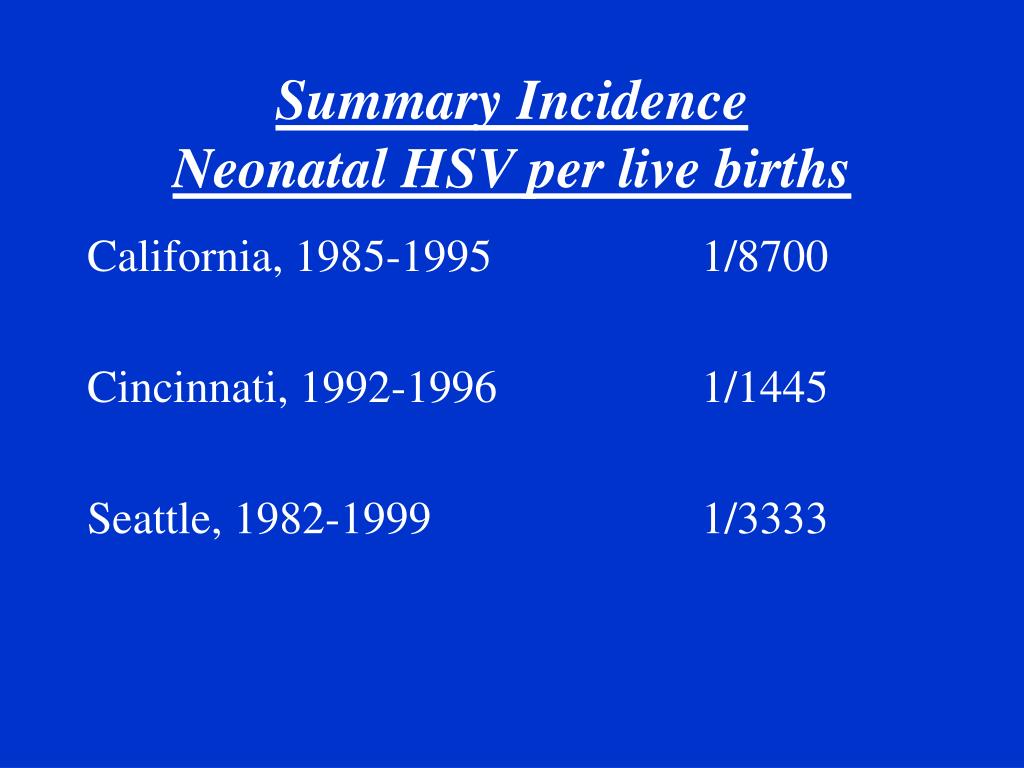 Summary Incidence
Neonatal HSV per live births

California, 1985-1995 1/8700

Cincinnati, 1992-1996 1/1445

Seattle, 1982-1999 1/3333